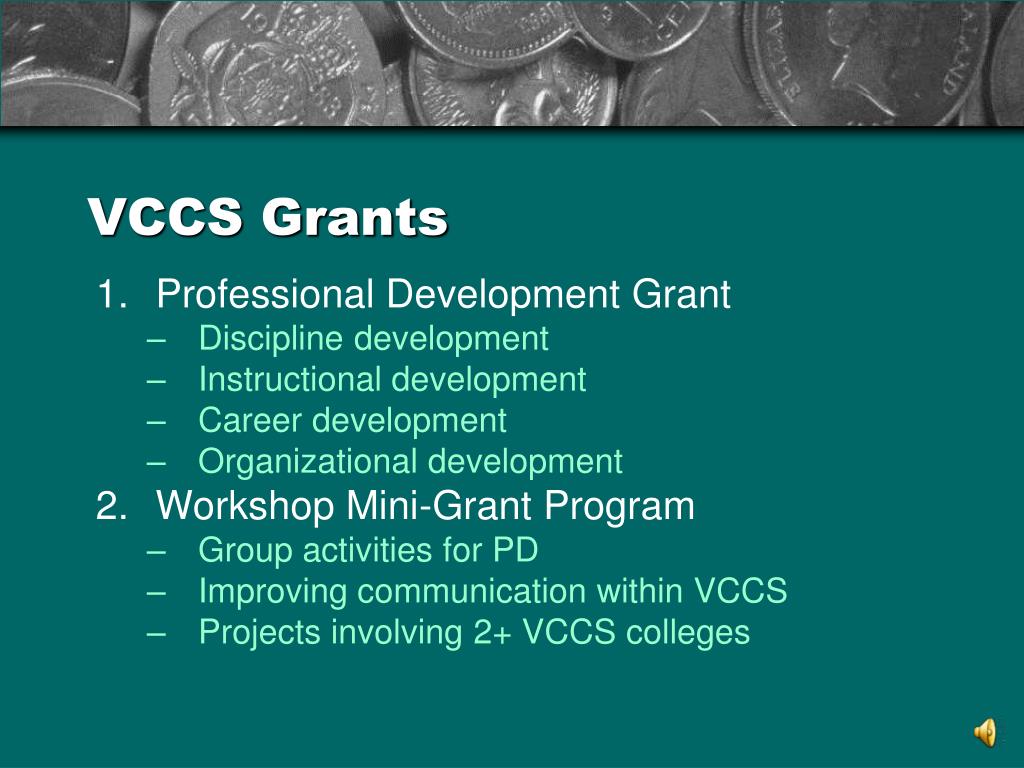 VCCS Grants

1. Professional Development Grant
– Discipline development
– Instructional development
– Career development
– Organizational development
2. Workshop Mini-Grant Program
– Group activities for PD
– Improving communication within VCCS
– Projects involving 2+ VCCS colleges